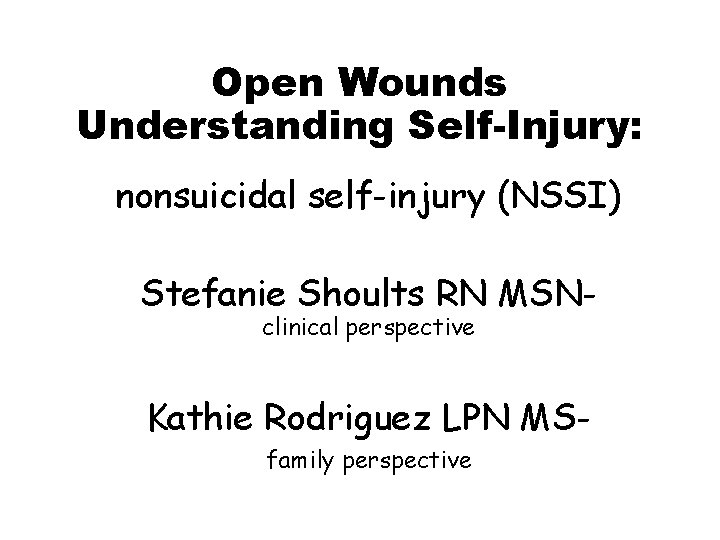 Open Wounds
Understanding Self-Injury:

nonsuicidal self-injury (NSSI)

Stefanie Shoults RN MSN-
clinical perspective

Kathie Rodriguez LPN MS-
family perspective